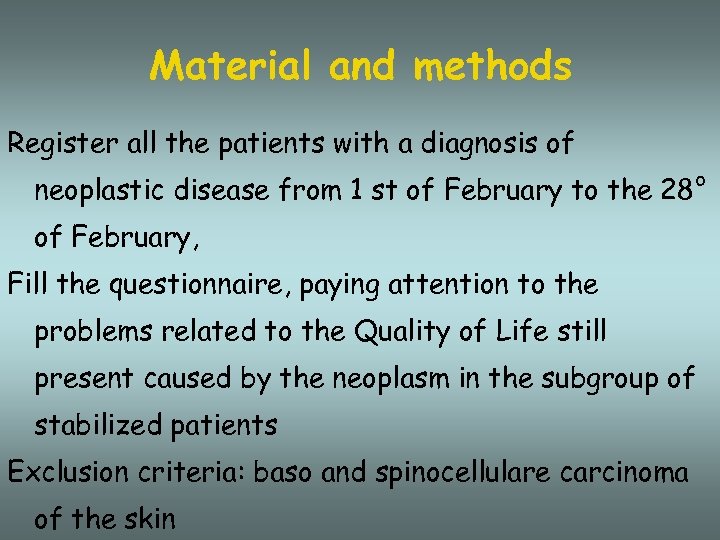 Material and methods

Register all the patients with a diagnosis of neoplastic disease from 1 st of February to the 28° of February,

Fill the questionnaire, paying attention to the problems related to the Quality of Life still present caused by the neoplasm in the subgroup of stabilized patients

Exclusion criteria: baso and spinocellulare carcinoma of the skin